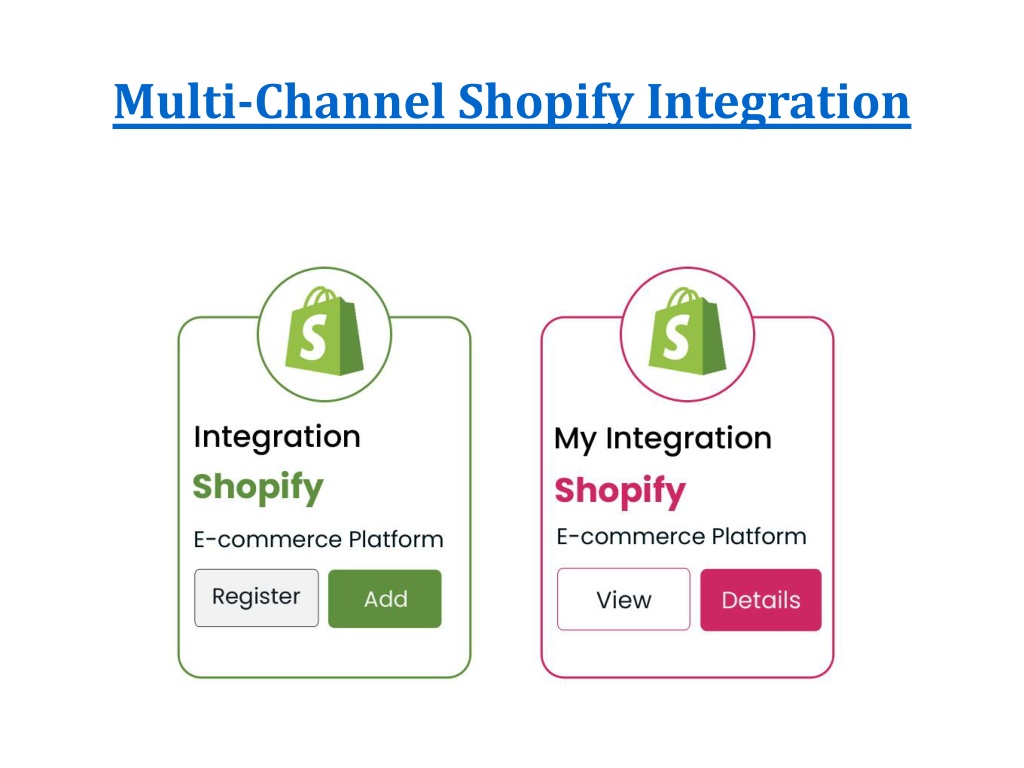 Multi-Channel Shopify Integration

S

Integration

Shopify

E-commerce Platform

Register Add

S

My Integration

Shopify

E-commerce Platform

View Details